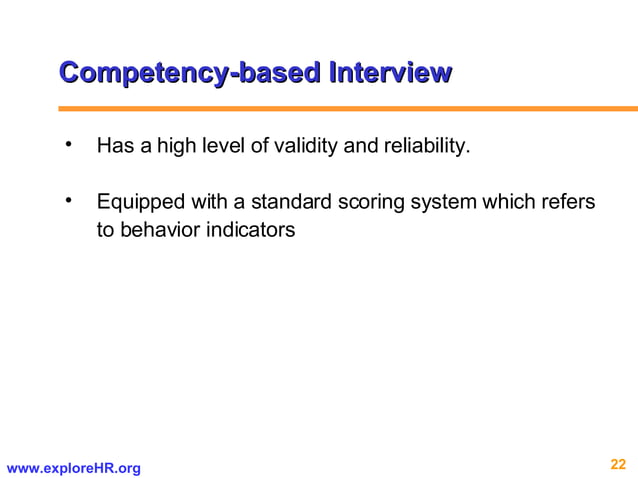 Competency-based Interview

• Has a high level of validity and reliability.

• Equipped with a standard scoring system which refers to behavior indicators

www.exploreHR.org

22